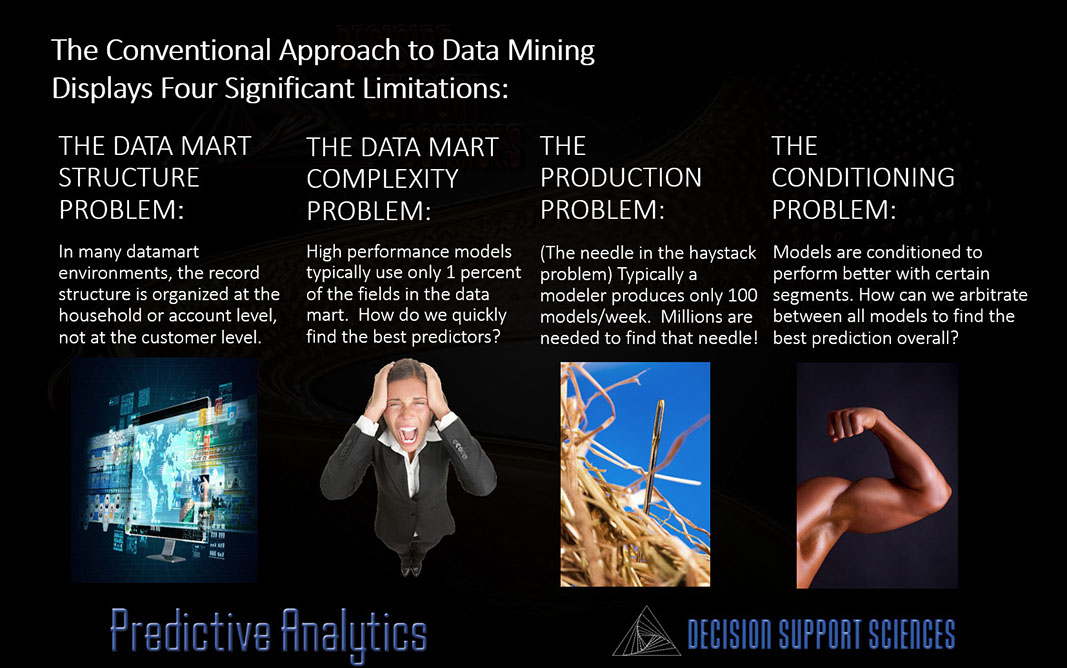 The Conventional Approach to Data Mining Displays Four Significant Limitations:

THE DATA MART STRUCTURE PROBLEM:

In many datamart environments, the record structure is organized at the household or account level, not at the customer level.

THE DATA MART COMPLEXITY PROBLEM:

High performance models typically use only 1 percent of the fields in the data mart. How do we quickly find the best predictors?

THE PRODUCTION PROBLEM:

(The needle in the haystack problem) Typically a modeler produces only 100 models/week. Millions are needed to find that needle!

THE CONDITIONING PROBLEM:

Models are conditioned to perform better with certain segments. How can we arbitrate between all models to find the best prediction overall?

Predictive Analytics

DECISION SUPPORT SCIENCES